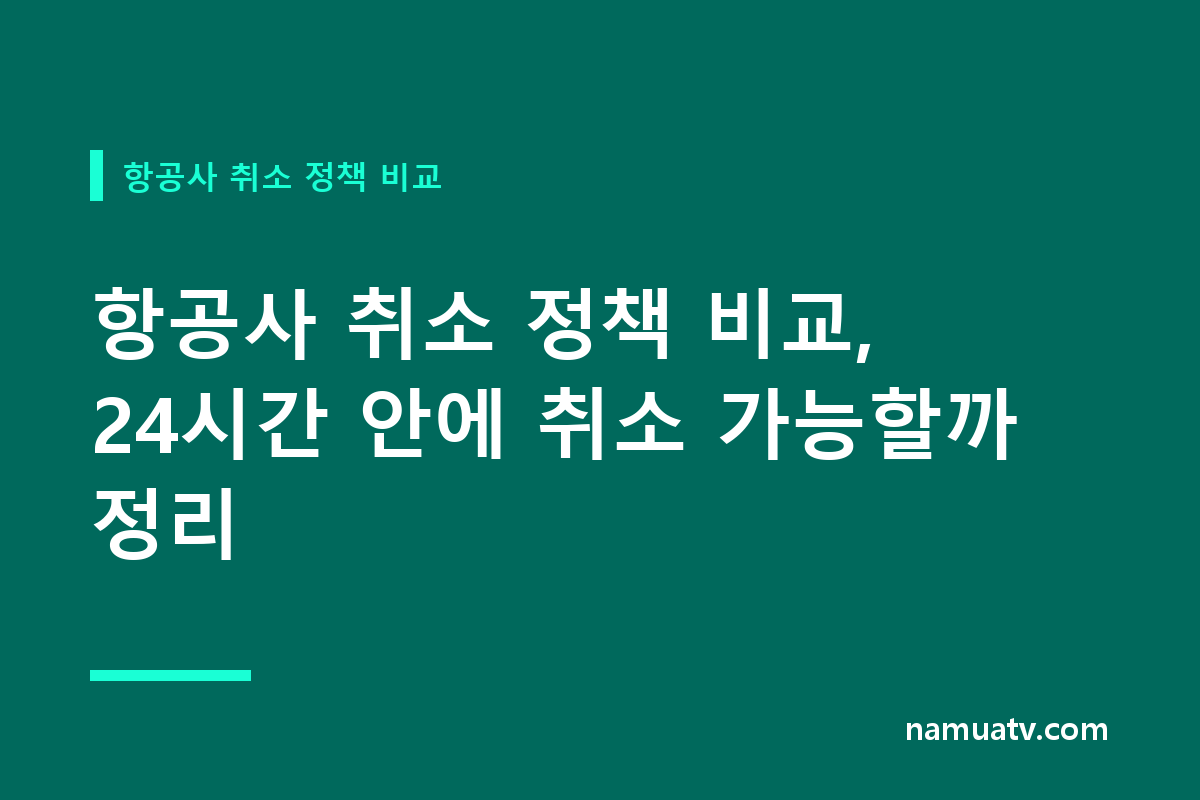 항공사 취소 정책 비교

항공사 취소 정책 비교, 24시간 안에 취소 가능할까 정리

namuatv.com